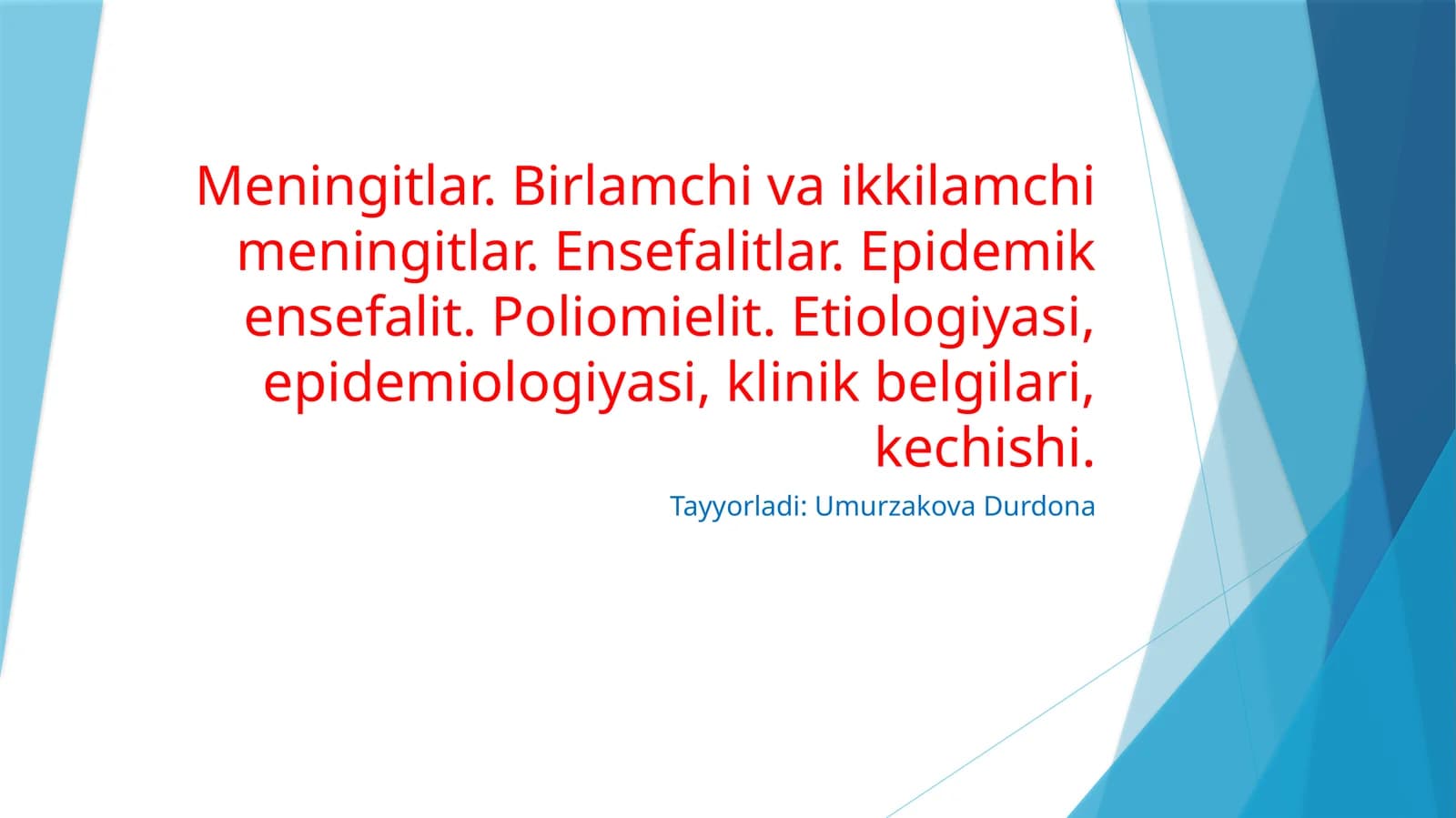 Meningitlar. Birlamchi va ikkilamchi meningitlar. Ensefalitlar. Epidemik ensefalit. Poliomielit. Etiologiyasi, epidemiologiyasi, klinik belgilari, kechishi.

Tayyorladi: Umurzakova Durdona